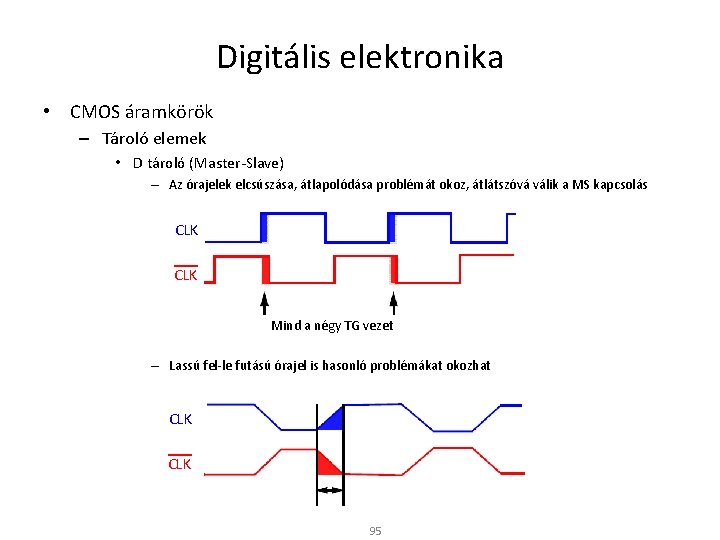 Digitális elektronika

• CMOS áramkörök
  – Tároló elemek
    • D tároló (Master-Slave)
      – Az órajelek elcsúszása, átlapolódása problémát okoz, átlátszóvá válik a MS kapcsolás

CLK

$\overline{CLK}$

Mind a négy TG vezet

      – Lassú fel-le futású órajel is hasonló problémákat okozhat

CLK

$\overline{CLK}$

95